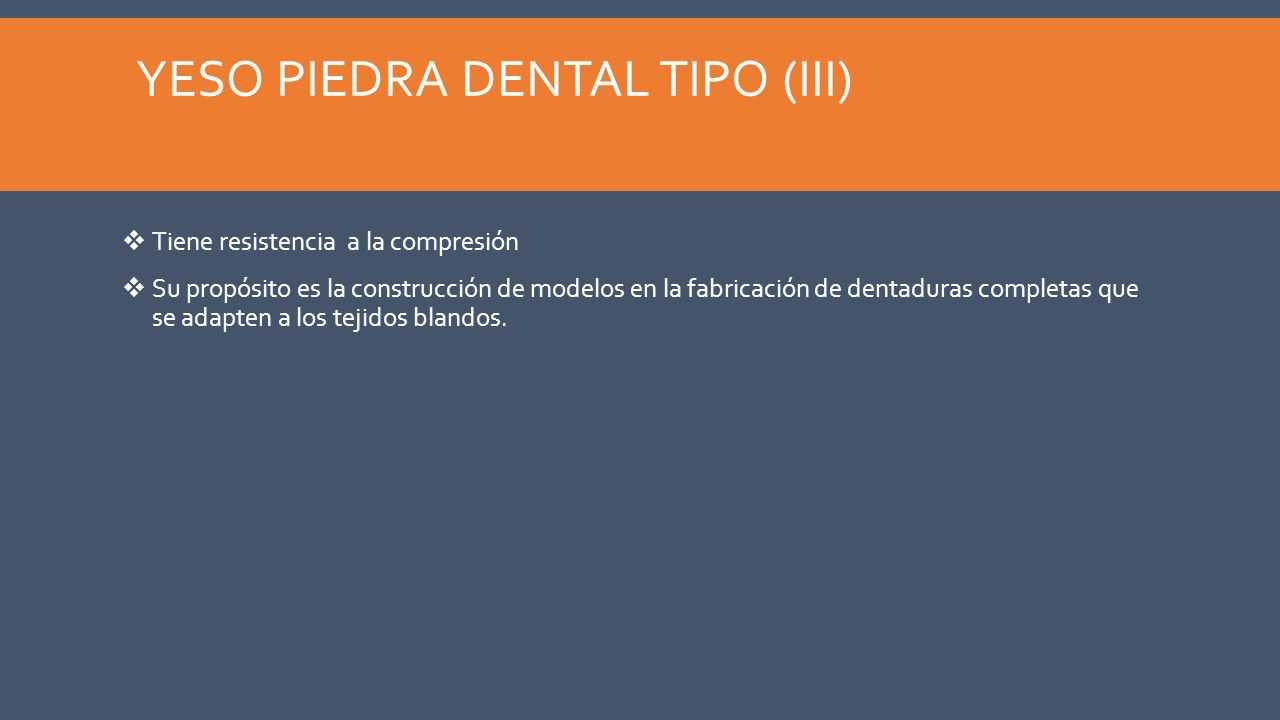 YESO PIEDRA DENTAL TIPO (III)

❖ Tiene resistencia  a la compresión

❖ Su propósito es la construcción de modelos en la fabricación de dentaduras completas que se adapten a los tejidos blandos.